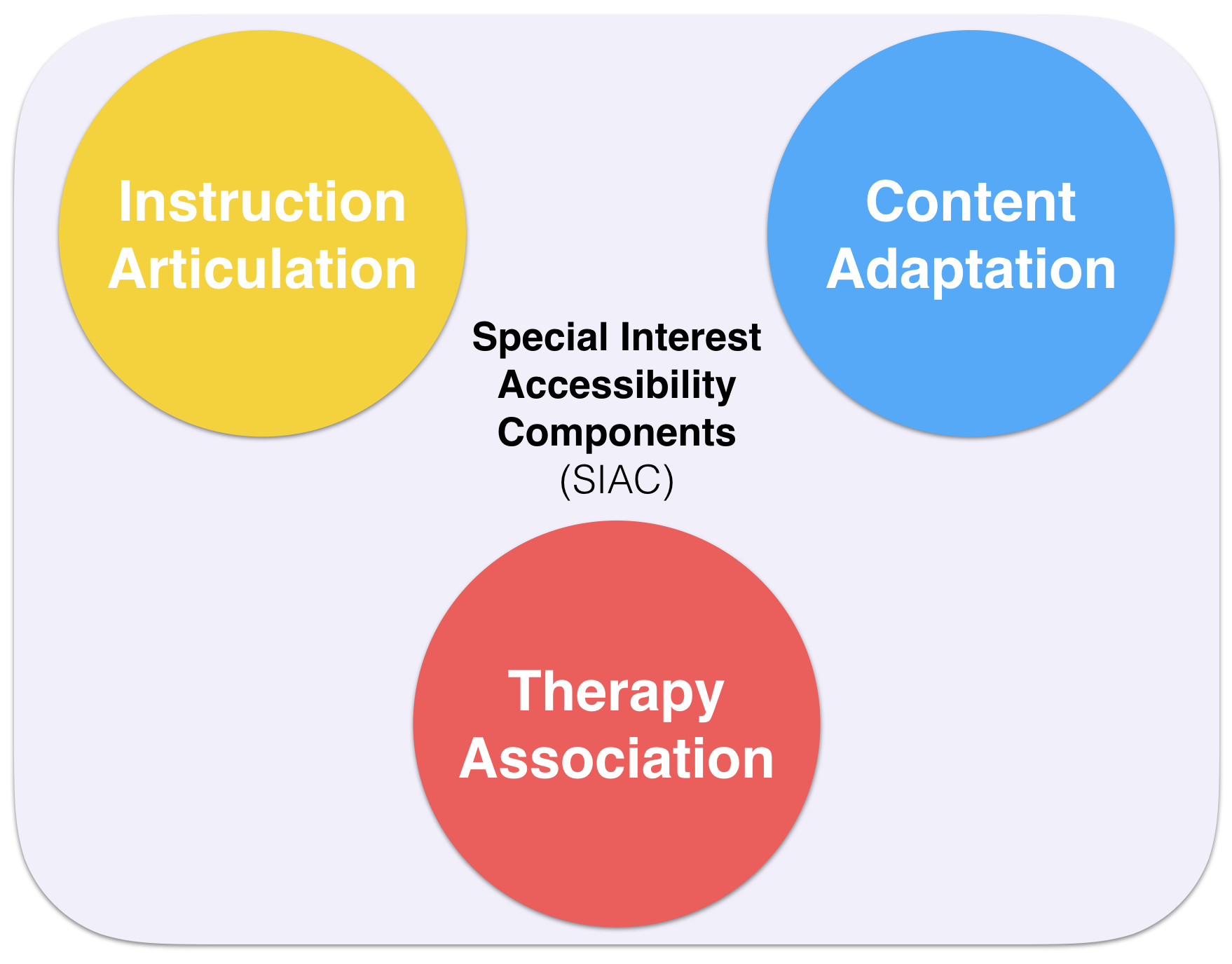 Instruction Articulation

Content Adaptation

Special Interest Accessibility Components
(SIAC)

Therapy Association